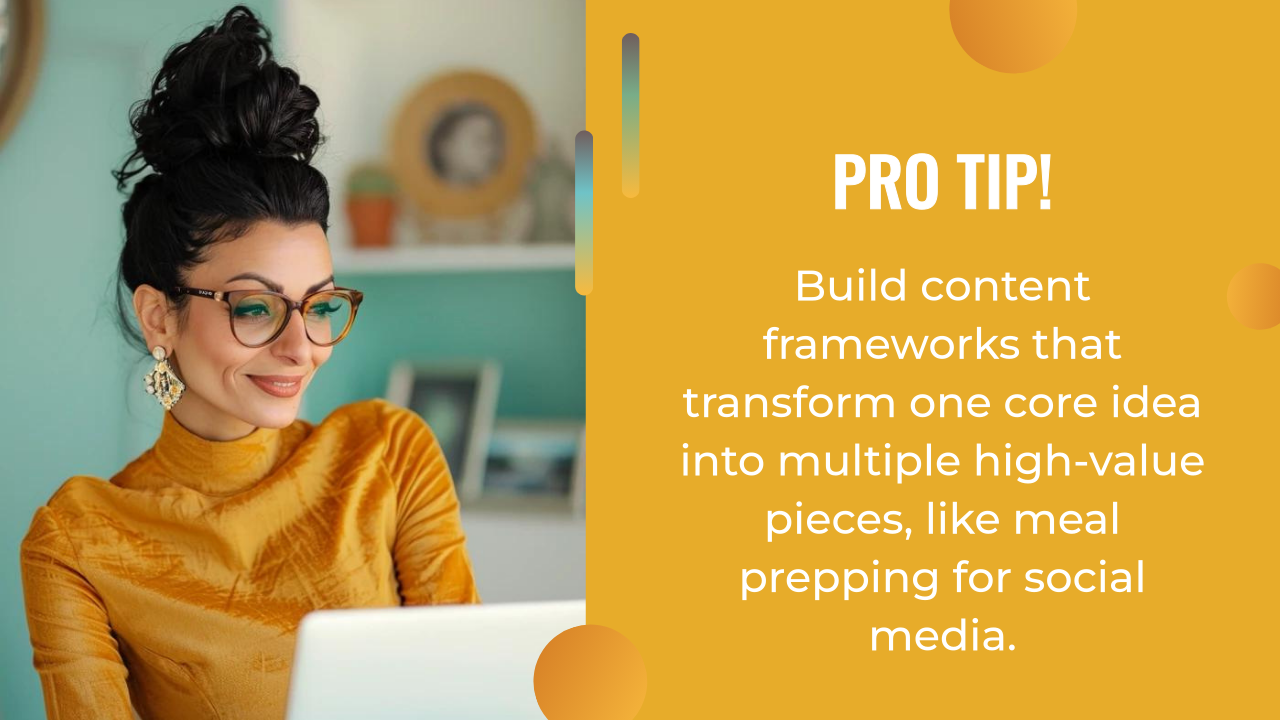 PRO TIP!

Build content frameworks that transform one core idea into multiple high-value pieces, like meal prepping for social media.